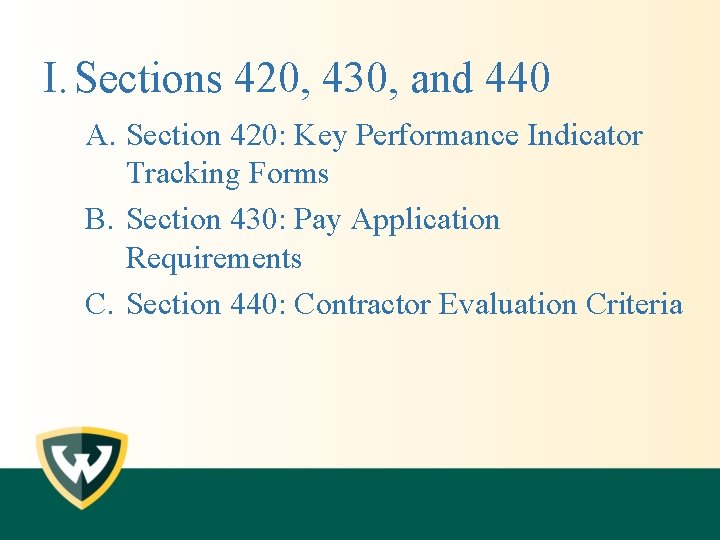 I. Sections 420, 430, and 440

A. Section 420: Key Performance Indicator Tracking Forms

B. Section 430: Pay Application Requirements

C. Section 440: Contractor Evaluation Criteria

W